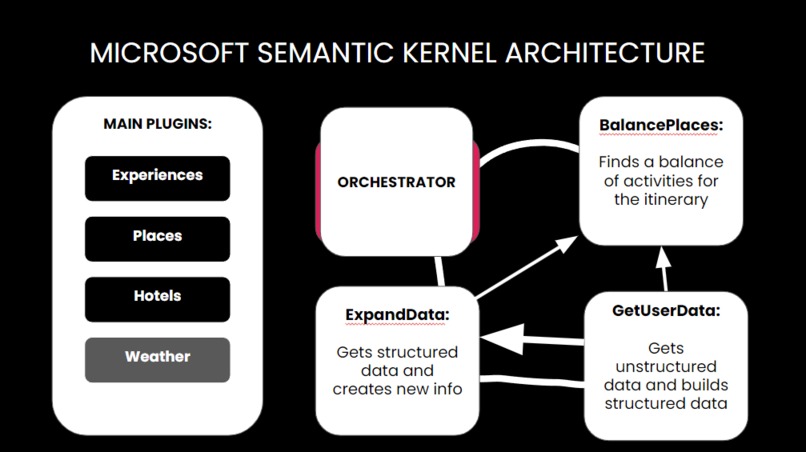 MICROSOFT SEMANTIC KERNEL ARCHITECTURE

MAIN PLUGINS:

Experiences

Places

Hotels

Weather

ORCHESTRATOR

BalancePlaces:

Finds a balance of activities for the itinerary

ExpandData:

Gets structured data and creates new info

GetUserData:

Gets unstructured data and builds structured data